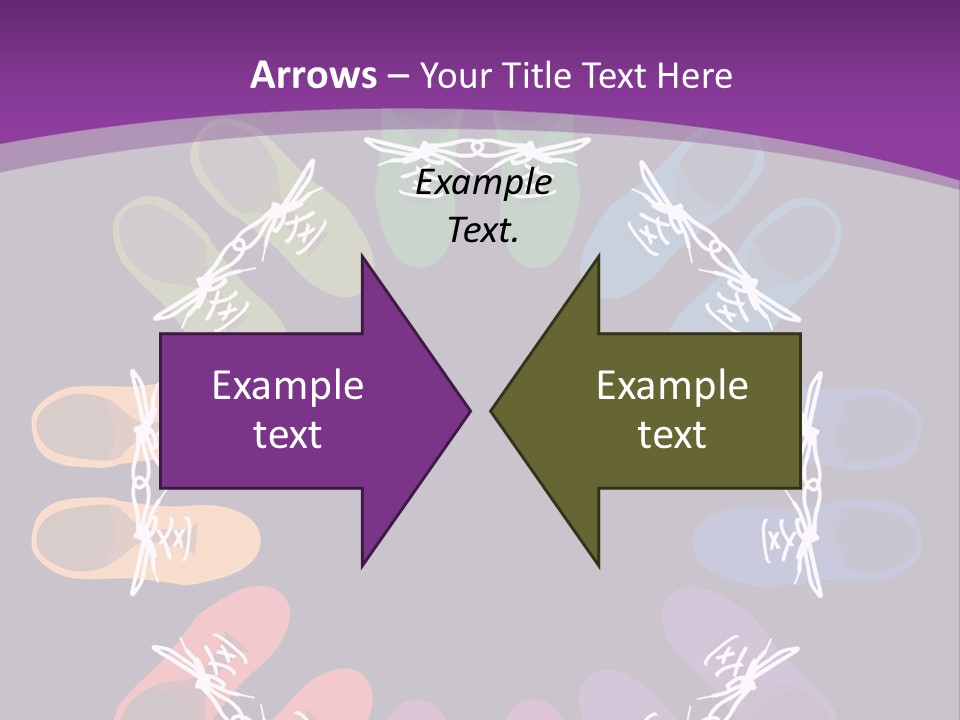 Arrows – Your Title Text Here

Example Text.

Example text

Example text